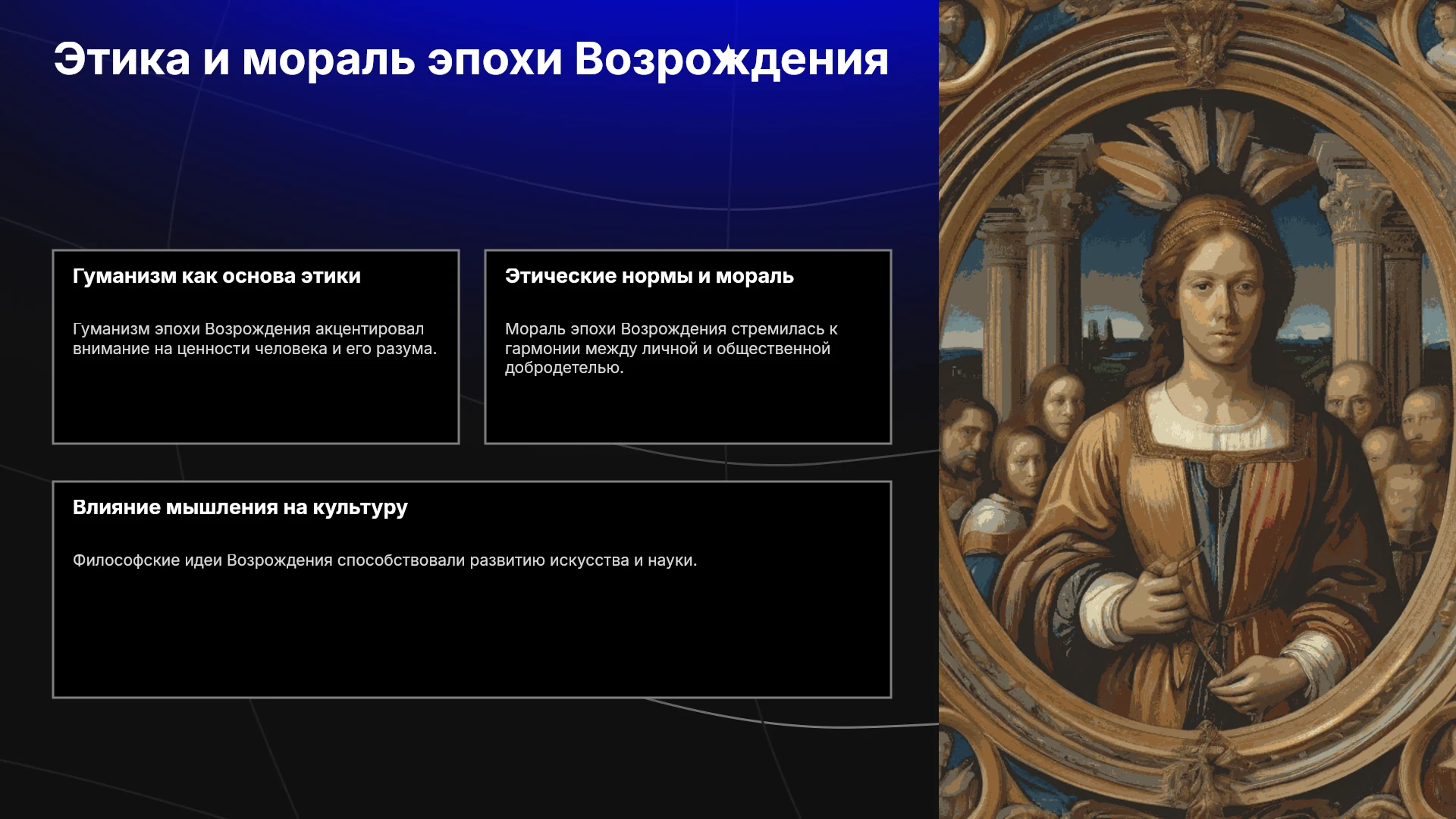 Этика и мораль эпохи Возрождения

Гуманизм как основа этики

Гуманизм эпохи Возрождения акцентировал внимание на ценности человека и его разума.

Этические нормы и мораль

Мораль эпохи Возрождения стремилась к гармонии между личной и общественной добродетелью.

Влияние мышления на культуру

Философские идеи Возрождения способствовали развитию искусства и науки.